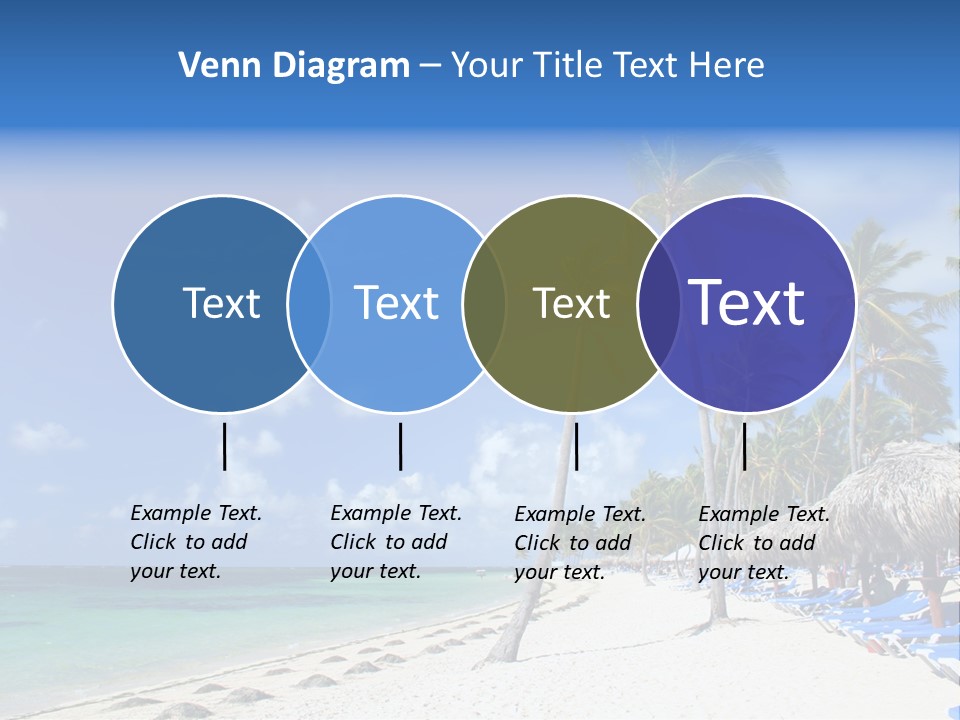 Venn Diagram – Your Title Text Here

Text

Text

Text

Text

Example Text. Click to add your text.

Example Text. Click to add your text.

Example Text. Click to add your text.

Example Text. Click to add your text.